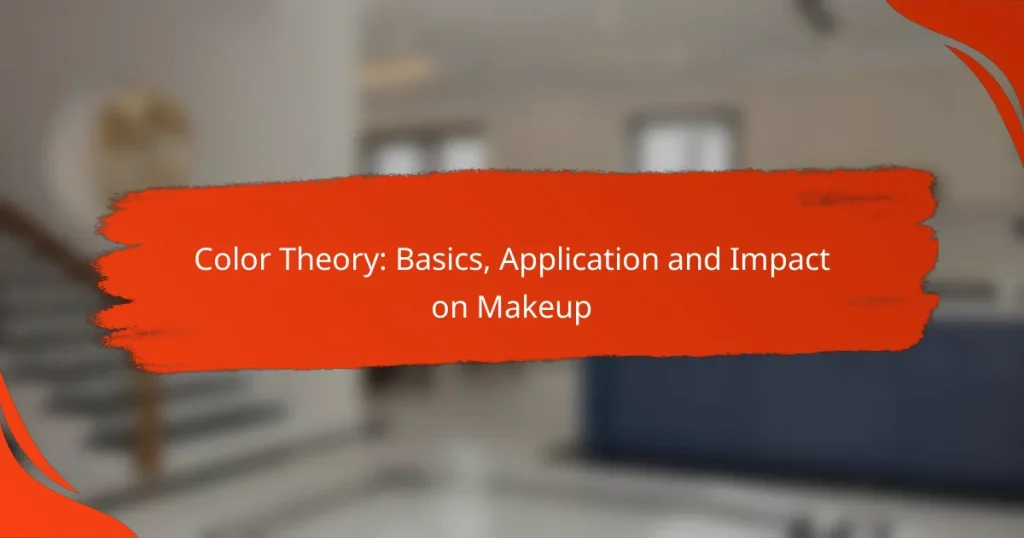 Color Theory: Basics, Application and Impact on Makeup